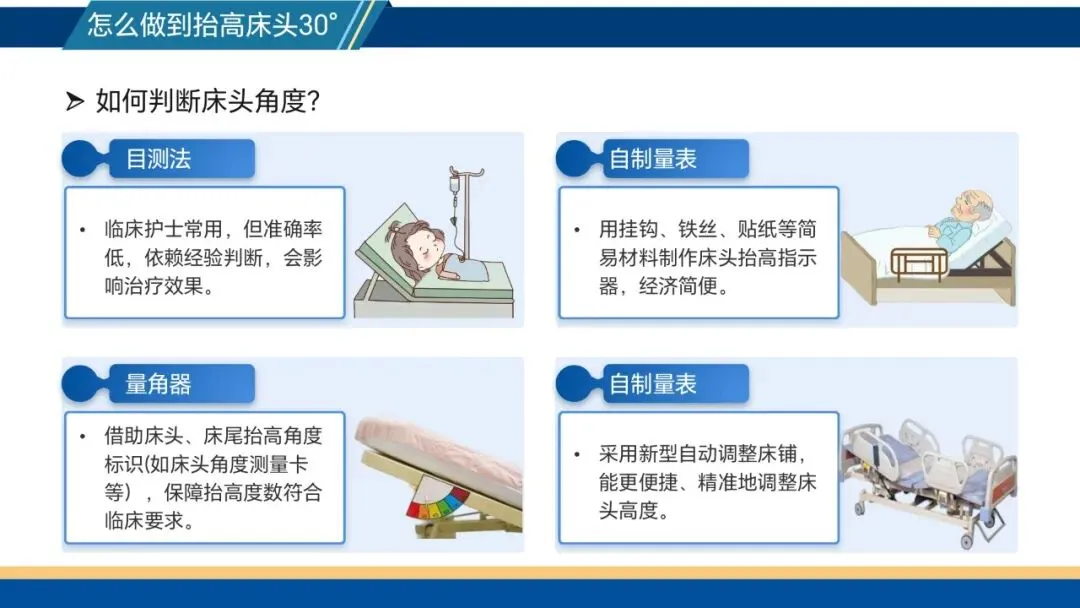 怎么做到抬高床头30°

➤ 如何判断床头角度?

目测法

• 临床护士常用，但准确率低，依赖经验判断，会影响治疗效果。

自制量表

• 用挂钩、铁丝、贴纸等简易材料制作床头抬高指示器，经济简便。

量角器

• 借助床头、床尾抬高角度标识(如床头角度测量卡等)，保障抬高度数符合临床要求。

自制量表

• 采用新型自动调整床铺，能更便捷、精准地调整床头高度。